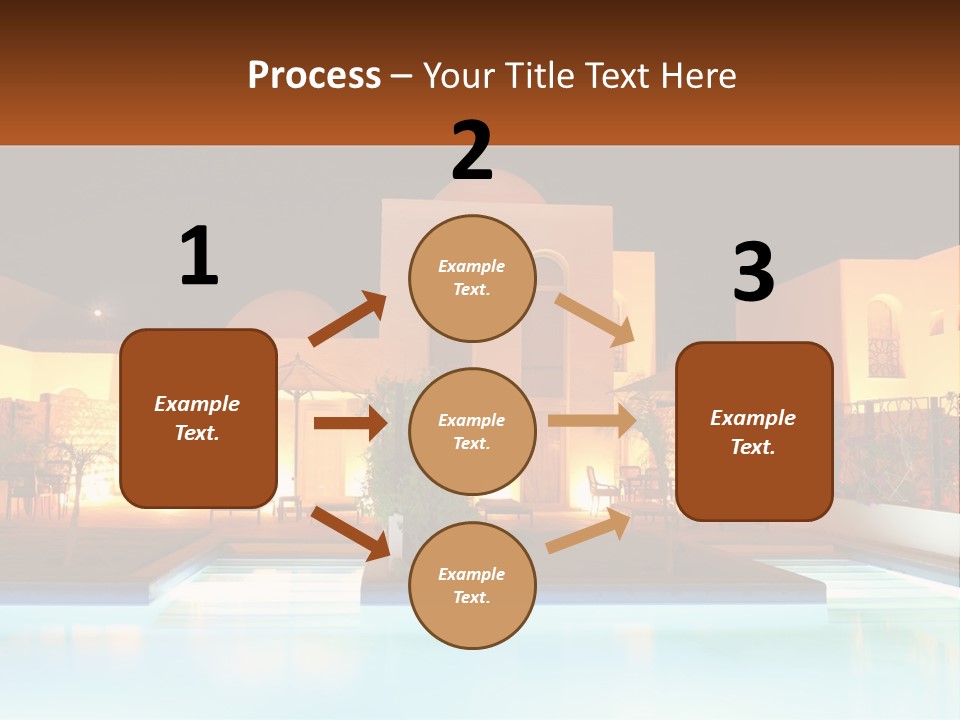 Process – Your Title Text Here

1

Example Text.

2

Example Text.

Example Text.

Example Text.

3

Example Text.